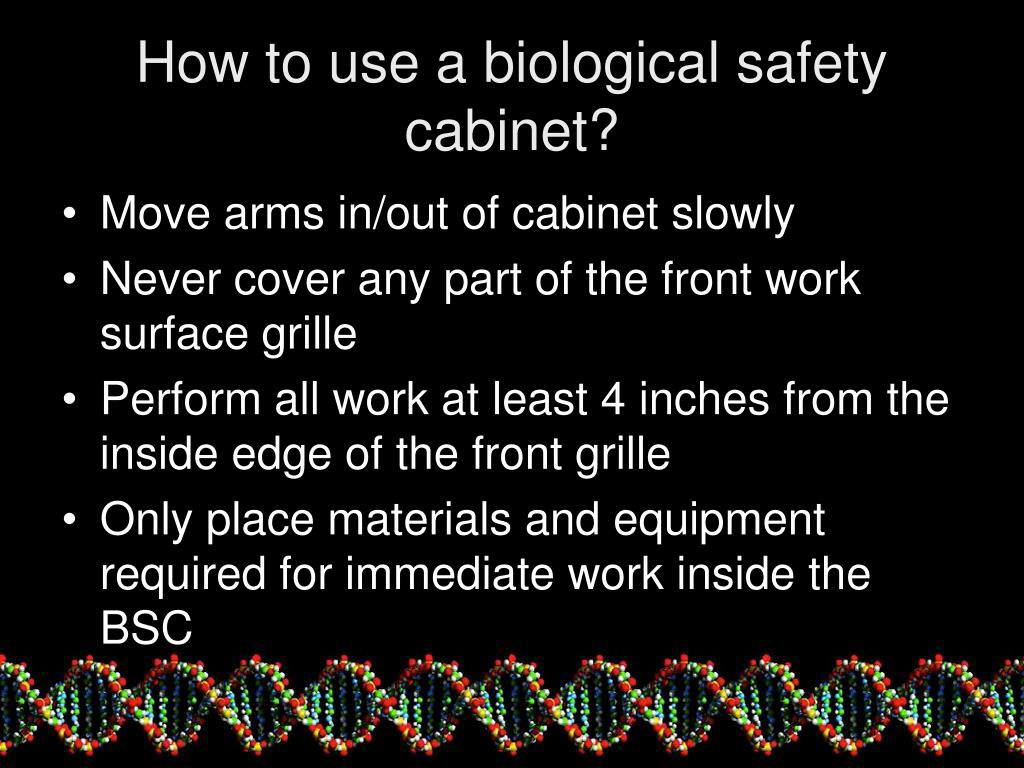 How to use a biological safety cabinet?

• Move arms in/out of cabinet slowly
• Never cover any part of the front work surface grille
• Perform all work at least 4 inches from the inside edge of the front grille
• Only place materials and equipment required for immediate work inside the BSC